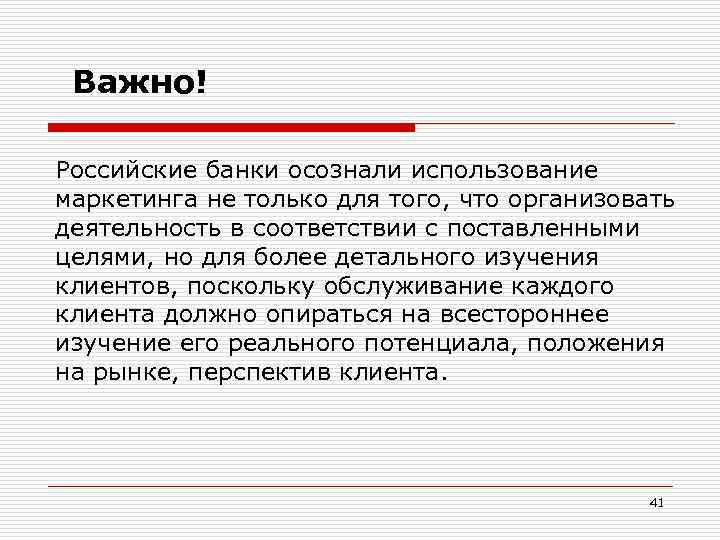 Важно!

Российские банки осознали использование маркетинга не только для того, что организовать деятельность в соответствии с поставленными целями, но для более детального изучения клиентов, поскольку обслуживание каждого клиента должно опираться на всестороннее изучение его реального потенциала, положения на рынке, перспектив клиента.

41